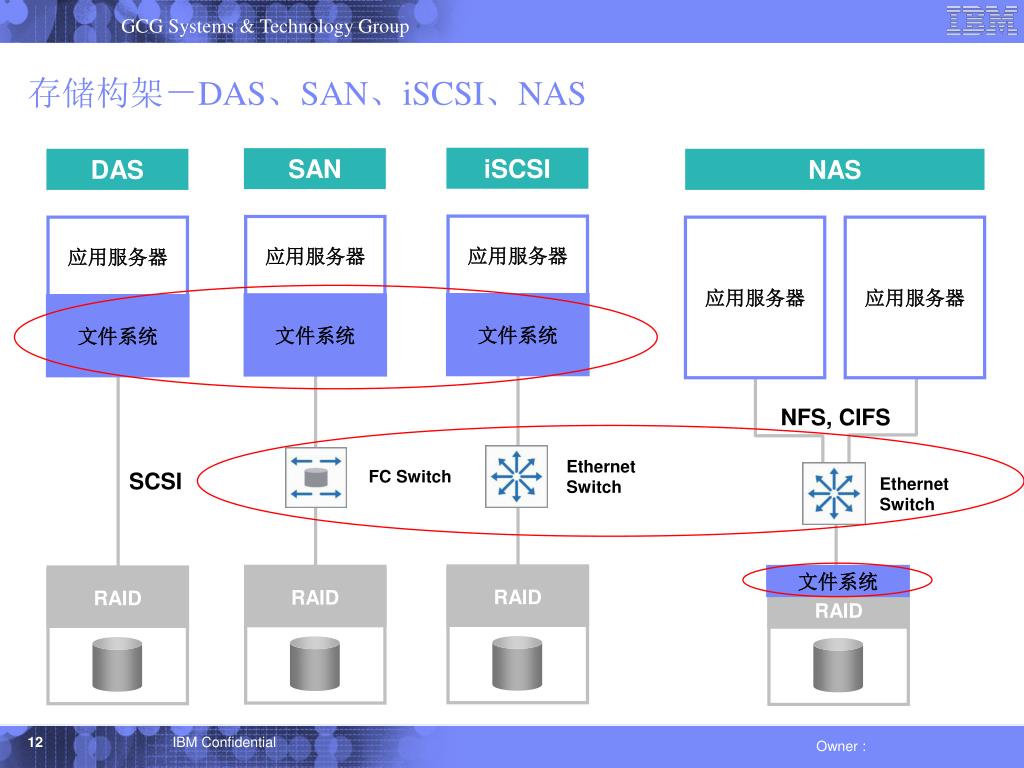 GCG Systems & Technology Group

IBM

存储构架－DAS、SAN、iSCSI、NAS

DAS

应用服务器

文件系统

SCSI

RAID

SAN

应用服务器

文件系统

FC Switch

RAID

iSCSI

应用服务器

文件系统

Ethernet Switch

RAID

NAS

应用服务器

应用服务器

NFS, CIFS

Ethernet Switch

文件系统

RAID

12

IBM Confidential

Owner :